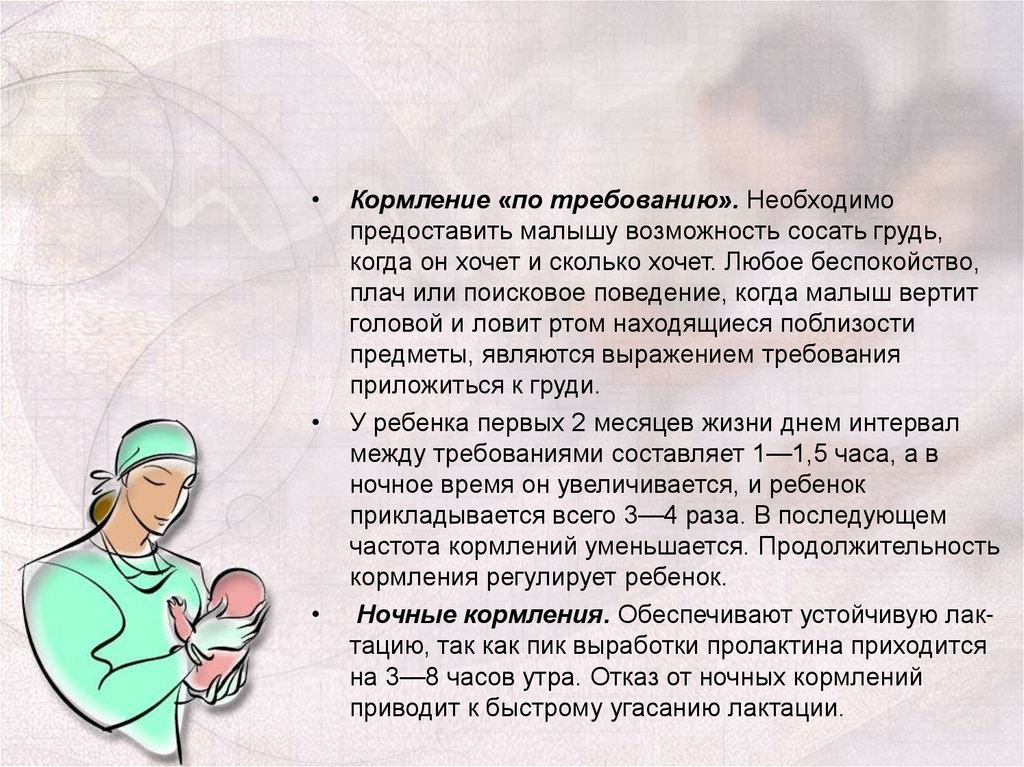 • Кормление «по требованию». Необходимо предоставить малышу возможность сосать грудь, когда он хочет и сколько хочет. Любое беспокойство, плач или поисковое поведение, когда малыш вертит головой и ловит ртом находящиеся поблизости предметы, являются выражением требования приложиться к груди.

• У ребенка первых 2 месяцев жизни днем интервал между требованиями составляет 1—1,5 часа, а в ночное время он увеличивается, и ребенок прикладывается всего 3—4 раза. В последующем частота кормлений уменьшается. Продолжительность кормления регулирует ребенок.

• Ночные кормления. Обеспечивают устойчивую лактацию, так как пик выработки пролактина приходится на 3—8 часов утра. Отказ от ночных кормлений приводит к быстрому угасанию лактации.